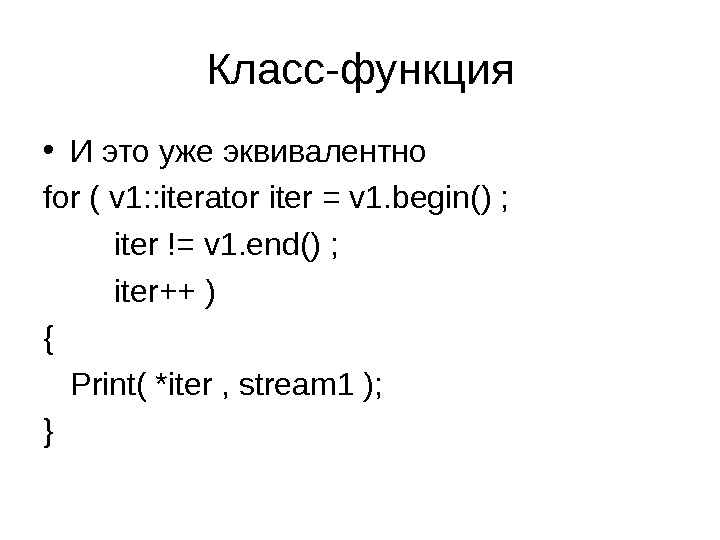 Класс-функция

• И это уже эквивалентно

for ( v1::iterator iter = v1.begin() ;
	iter != v1.end() ;
	iter++ )
{
  Print( *iter , stream1 );
}